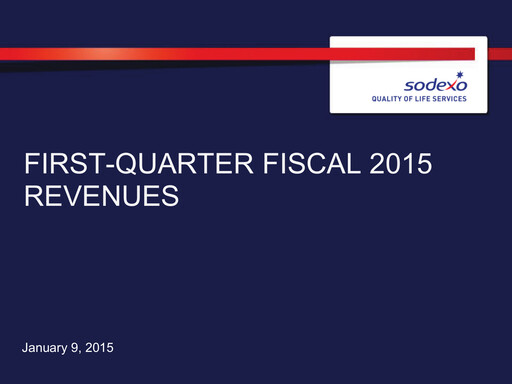 sodexo
QUALITY OF LIFE SERVICES

FIRST-QUARTER FISCAL 2015 REVENUES

January 9, 2015